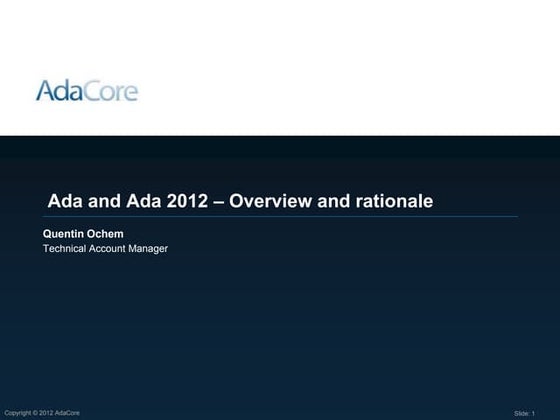 AdaCore

Ada and Ada 2012 – Overview and rationale

Quentin Ochem
Technical Account Manager

Copyright © 2012 AdaCore

Slide: 1